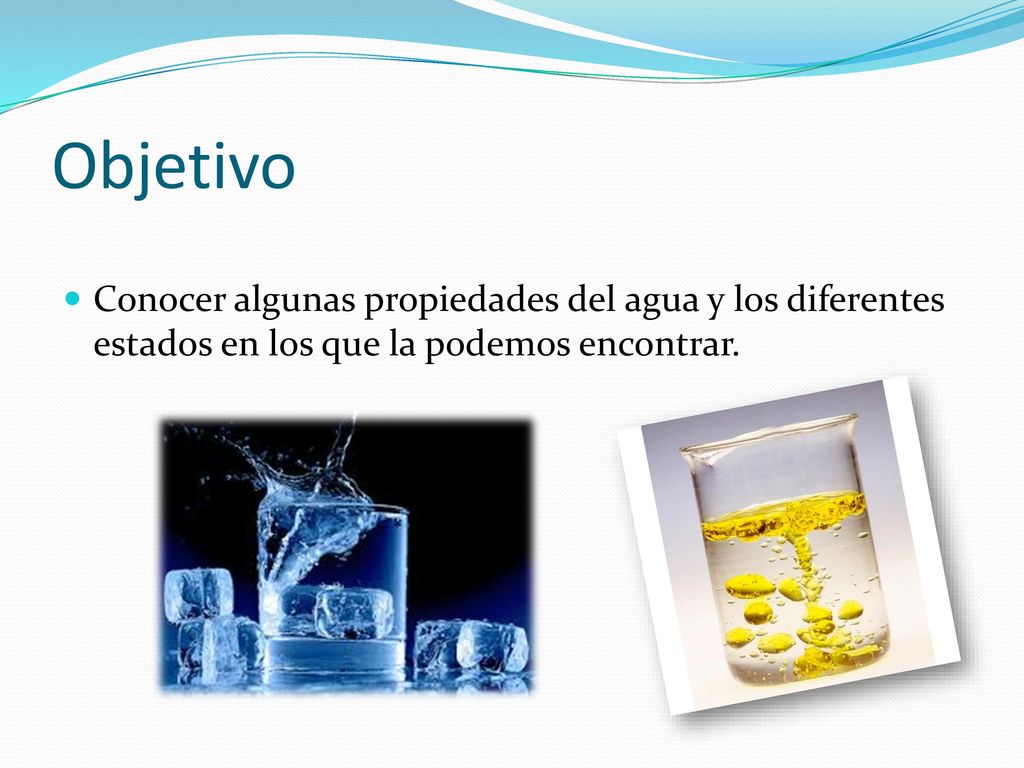 Objetivo

Conocer algunas propiedades del agua y los diferentes estados en los que la podemos encontrar.